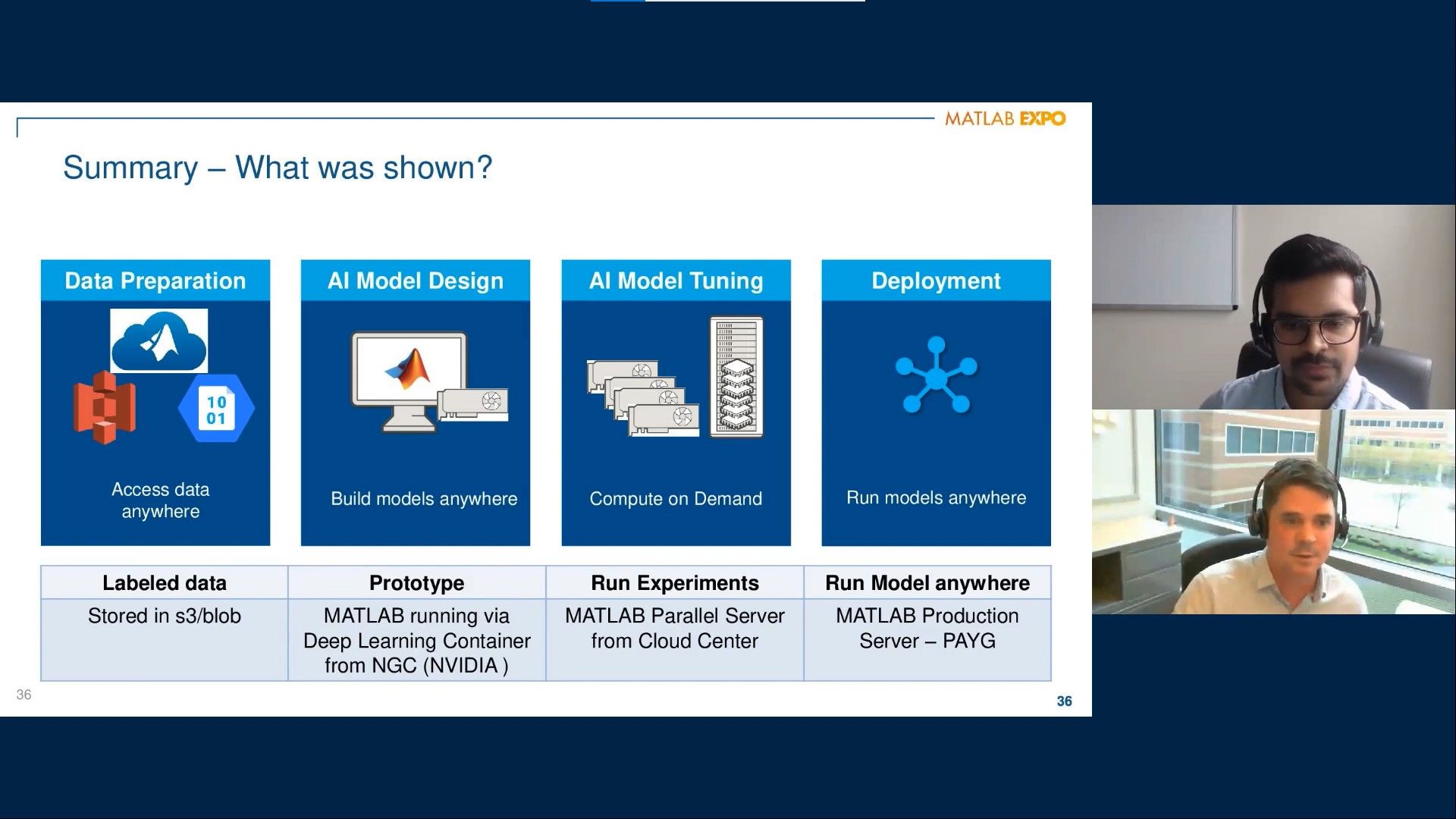 MATLAB EXPO

Summary – What was shown?

Data Preparation

10
01

Access data anywhere

AI Model Design

Build models anywhere

AI Model Tuning

Compute on Demand

Deployment

Run models anywhere

| Labeled data | Prototype | Run Experiments | Run Model anywhere |
|---|---|---|---|
| Stored in s3/blob | MATLAB running via Deep Learning Container from NGC (NVIDIA ) | MATLAB Parallel Server from Cloud Center | MATLAB Production Server – PAYG |

36

36